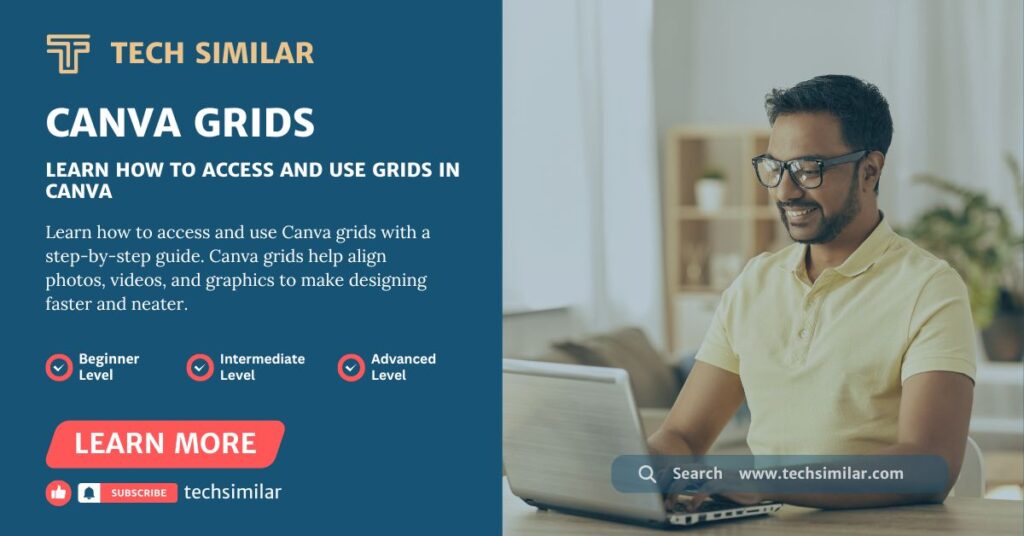 TECH SIMILAR

CANVA GRIDS

LEARN HOW TO ACCESS AND USE GRIDS IN CANVA

Learn how to access and use Canva grids with a step-by-step guide. Canva grids help align photos, videos, and graphics to make designing faster and neater.

Beginner Level

Intermediate Level

Advanced Level

LEARN MORE

SUBSCRIBE techsimilar

Search www.techsimilar.com